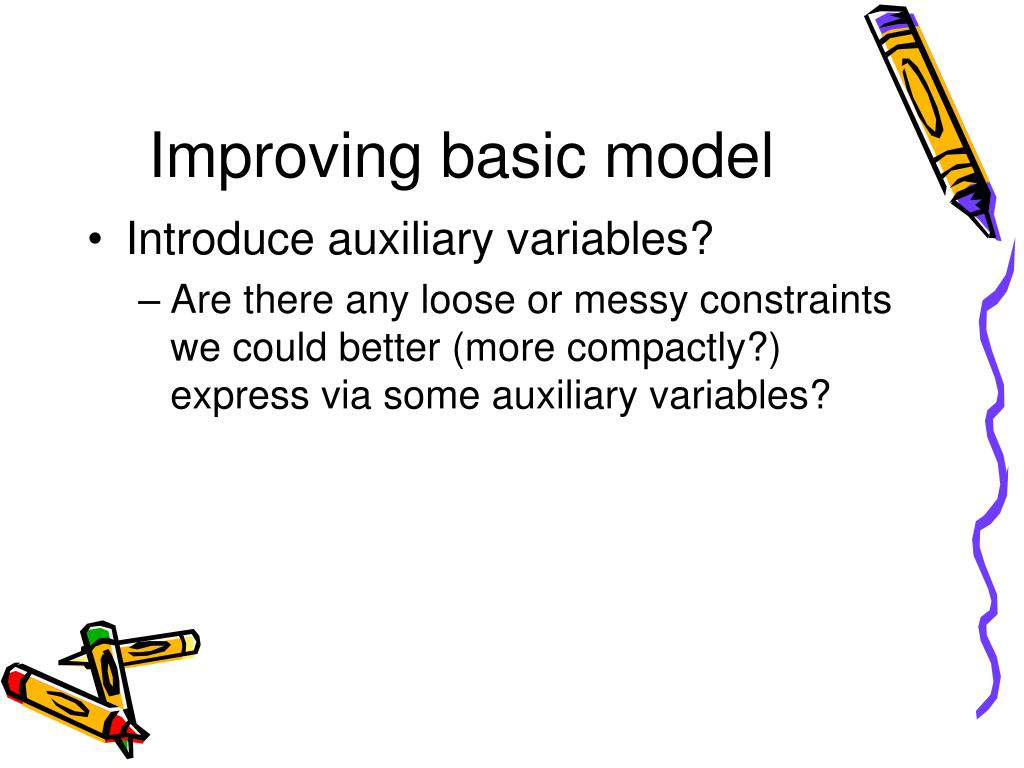 Improving basic model

• Introduce auxiliary variables?

– Are there any loose or messy constraints we could better (more compactly?) express via some auxiliary variables?